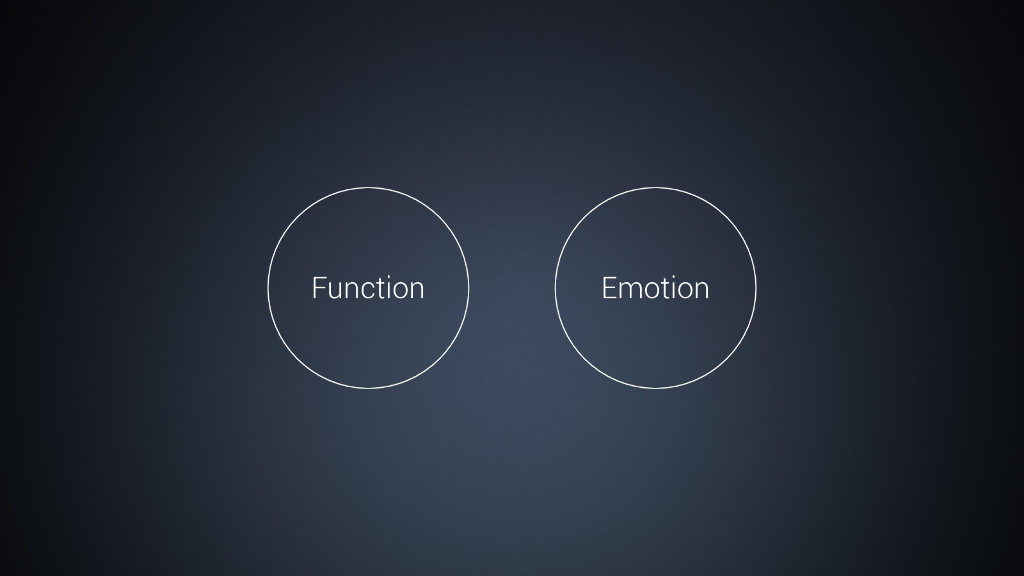 Function

Emotion